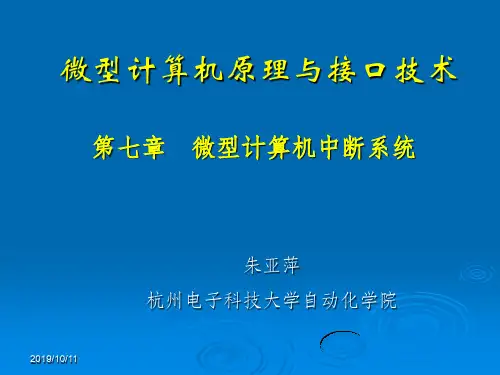 微型计算机原理与接口技术

第七章　微型计算机中断系统

朱亚萍

杭州电子科技大学自动化学院

2019/10/11